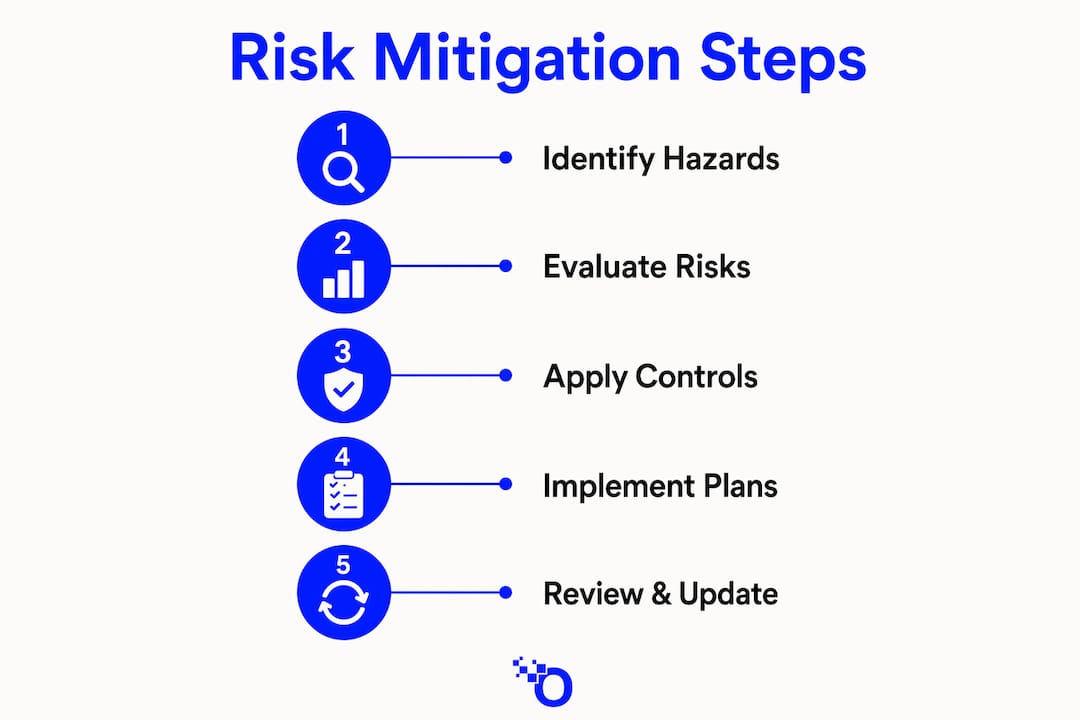 Risk Mitigation Steps

1 Identify Hazards

2 Evaluate Risks

3 Apply Controls

4 Implement Plans

5 Review & Update